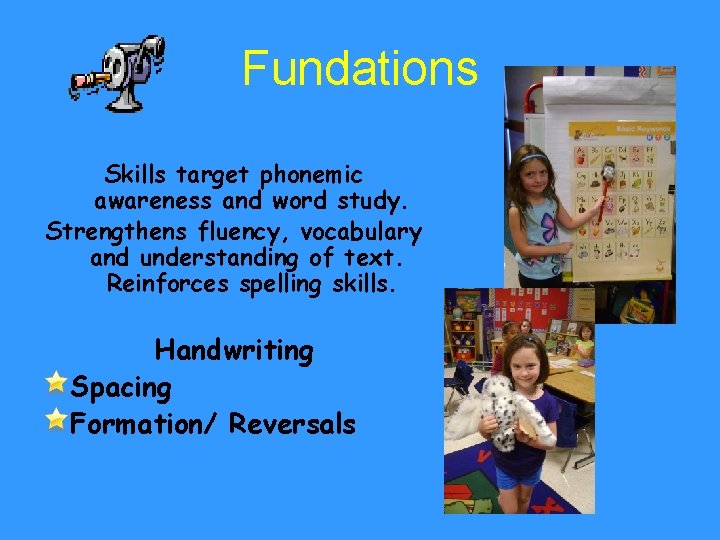 Fundations

Skills target phonemic awareness and word study.
Strengthens fluency, vocabulary and understanding of text.
Reinforces spelling skills.

Handwriting
Spacing
Formation/ Reversals

Basic Keywords